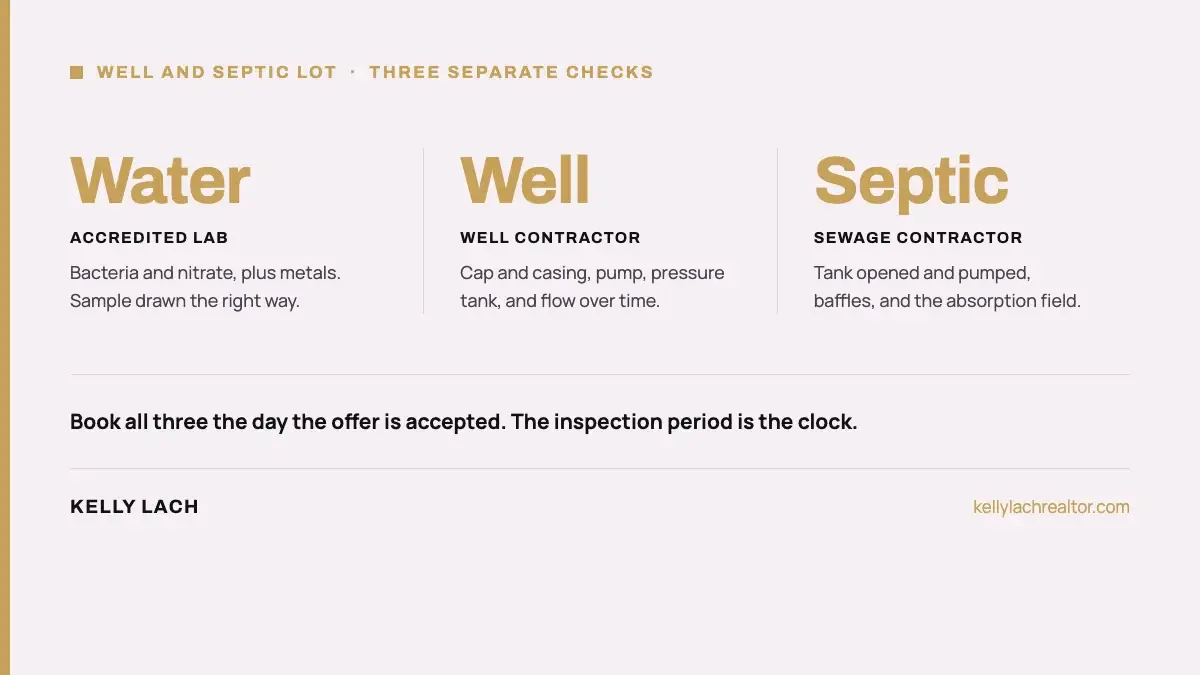 WELL AND SEPTIC LOT · THREE SEPARATE CHECKS

Water

ACCREDITED LAB

Bacteria and nitrate, plus metals. Sample drawn the right way.

Well

WELL CONTRACTOR

Cap and casing, pump, pressure tank, and flow over time.

Septic

SEWAGE CONTRACTOR

Tank opened and pumped, baffles, and the absorption field.

Book all three the day the offer is accepted. The inspection period is the clock.

KELLY LACH

kellylachrealtor.com